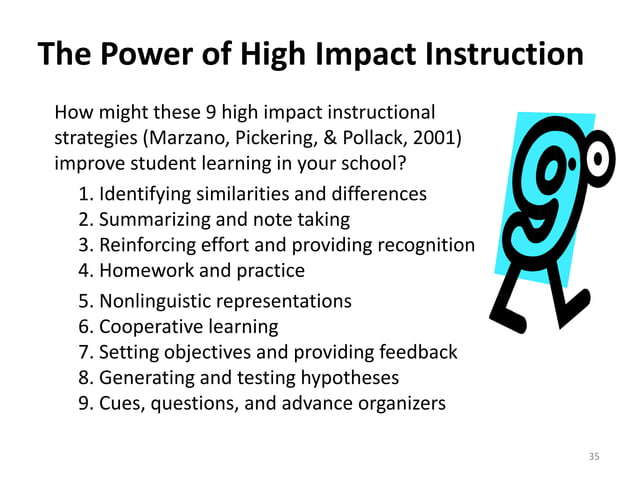 The Power of High Impact Instruction

How might these 9 high impact instructional strategies (Marzano, Pickering, & Pollack, 2001) improve student learning in your school?

1. Identifying similarities and differences
2. Summarizing and note taking
3. Reinforcing effort and providing recognition
4. Homework and practice
5. Nonlinguistic representations
6. Cooperative learning
7. Setting objectives and providing feedback
8. Generating and testing hypotheses
9. Cues, questions, and advance organizers

9

35